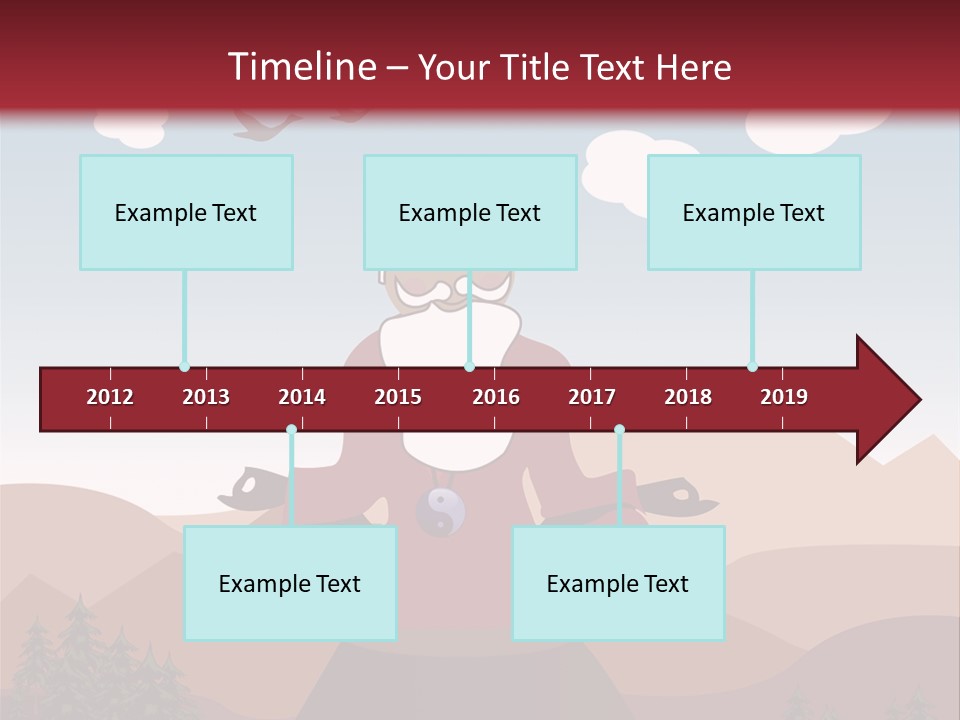 Timeline – Your Title Text Here

Example Text

Example Text

Example Text

2012 2013 2014 2015 2016 2017 2018 2019

Example Text

Example Text